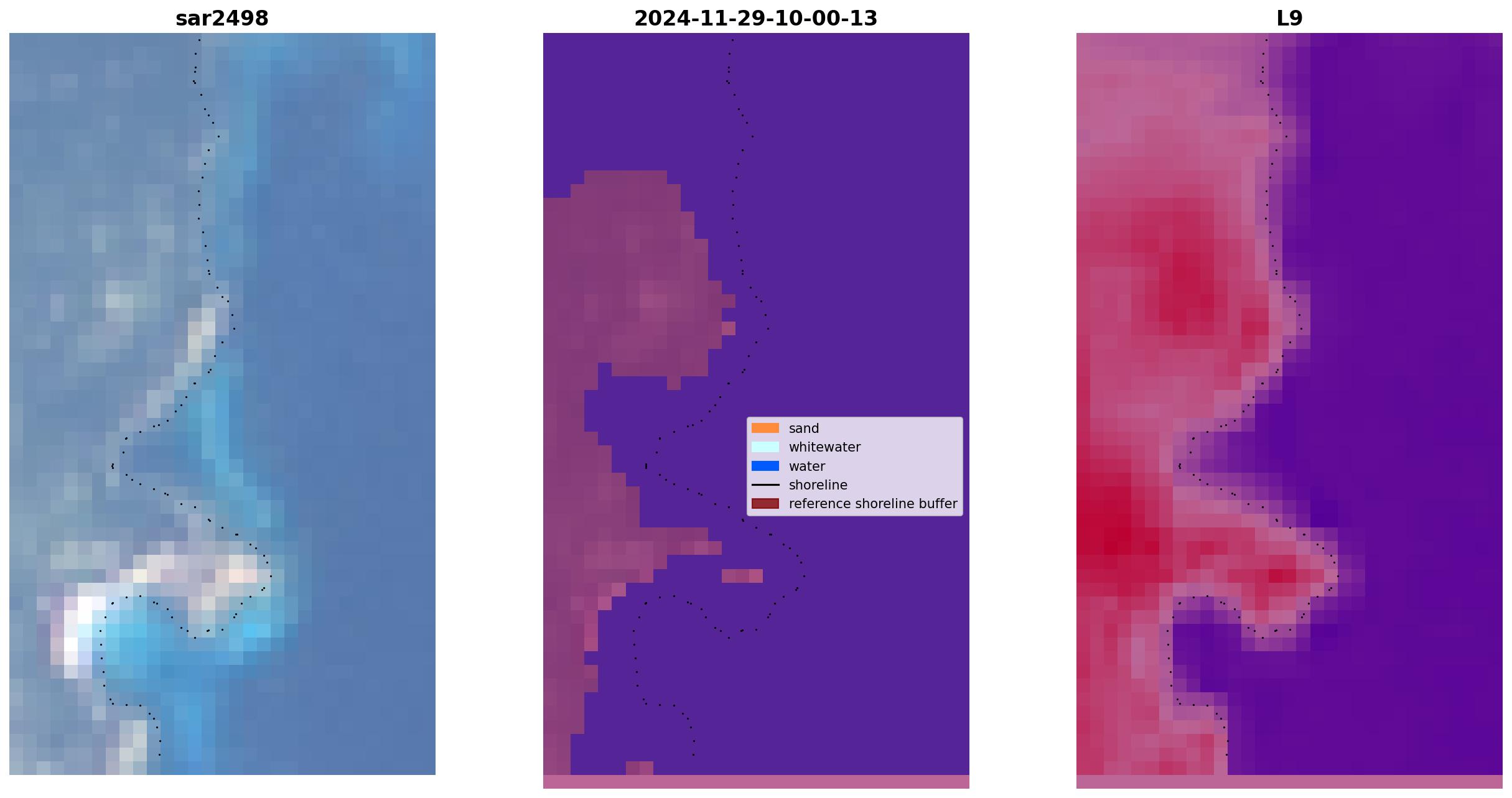 sar2498

2024-11-29-10-00-13

sand
whitewater
water
shoreline
reference shoreline buffer

L9